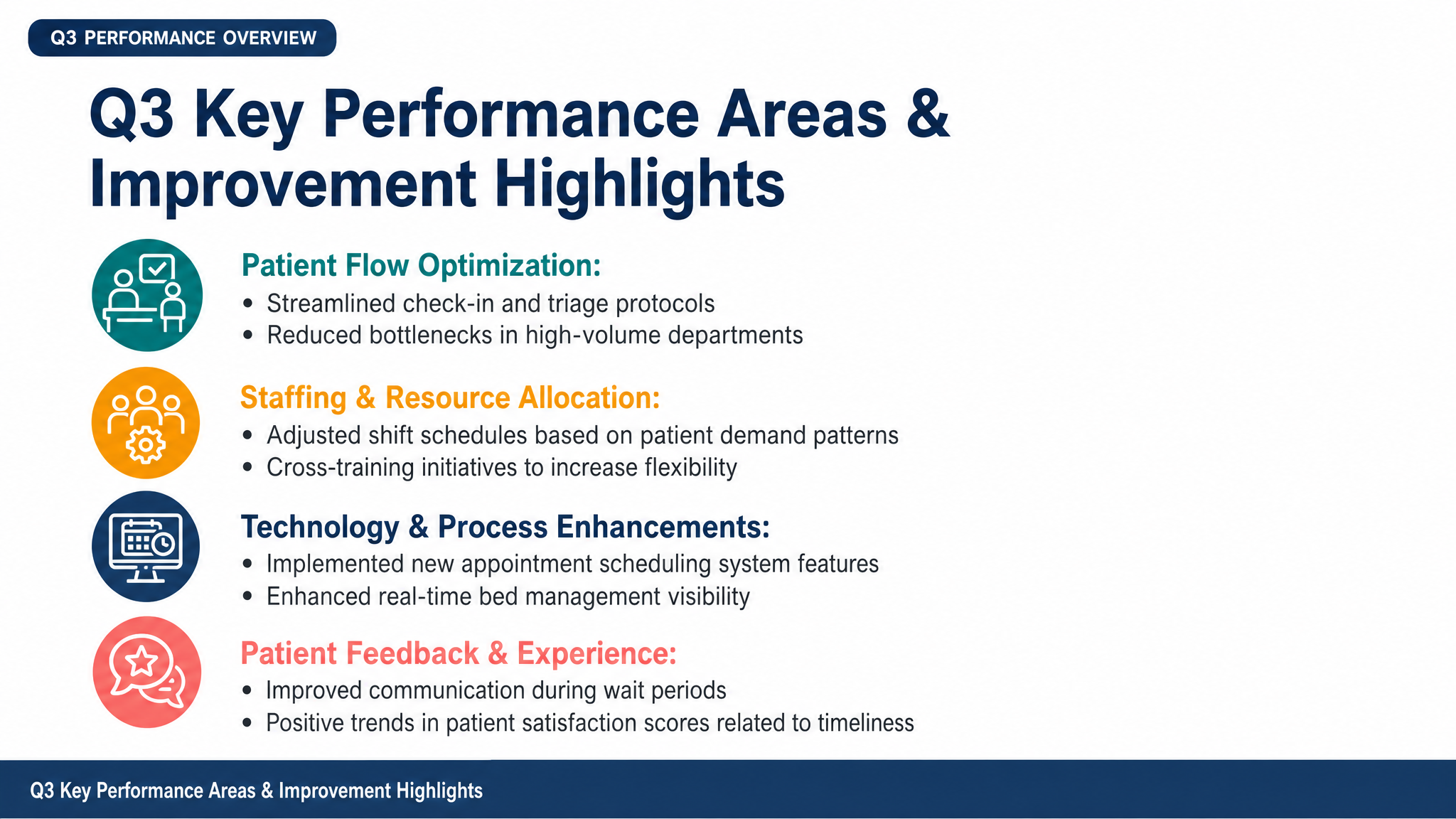 Q3 PERFORMANCE OVERVIEW

Q3 Key Performance Areas & Improvement Highlights

Patient Flow Optimization:
• Streamlined check-in and triage protocols
• Reduced bottlenecks in high-volume departments

Staffing & Resource Allocation:
• Adjusted shift schedules based on patient demand patterns
• Cross-training initiatives to increase flexibility

Technology & Process Enhancements:
• Implemented new appointment scheduling system features
• Enhanced real-time bed management visibility

Patient Feedback & Experience:
• Improved communication during wait periods
• Positive trends in patient satisfaction scores related to timeliness

Q3 Key Performance Areas & Improvement Highlights